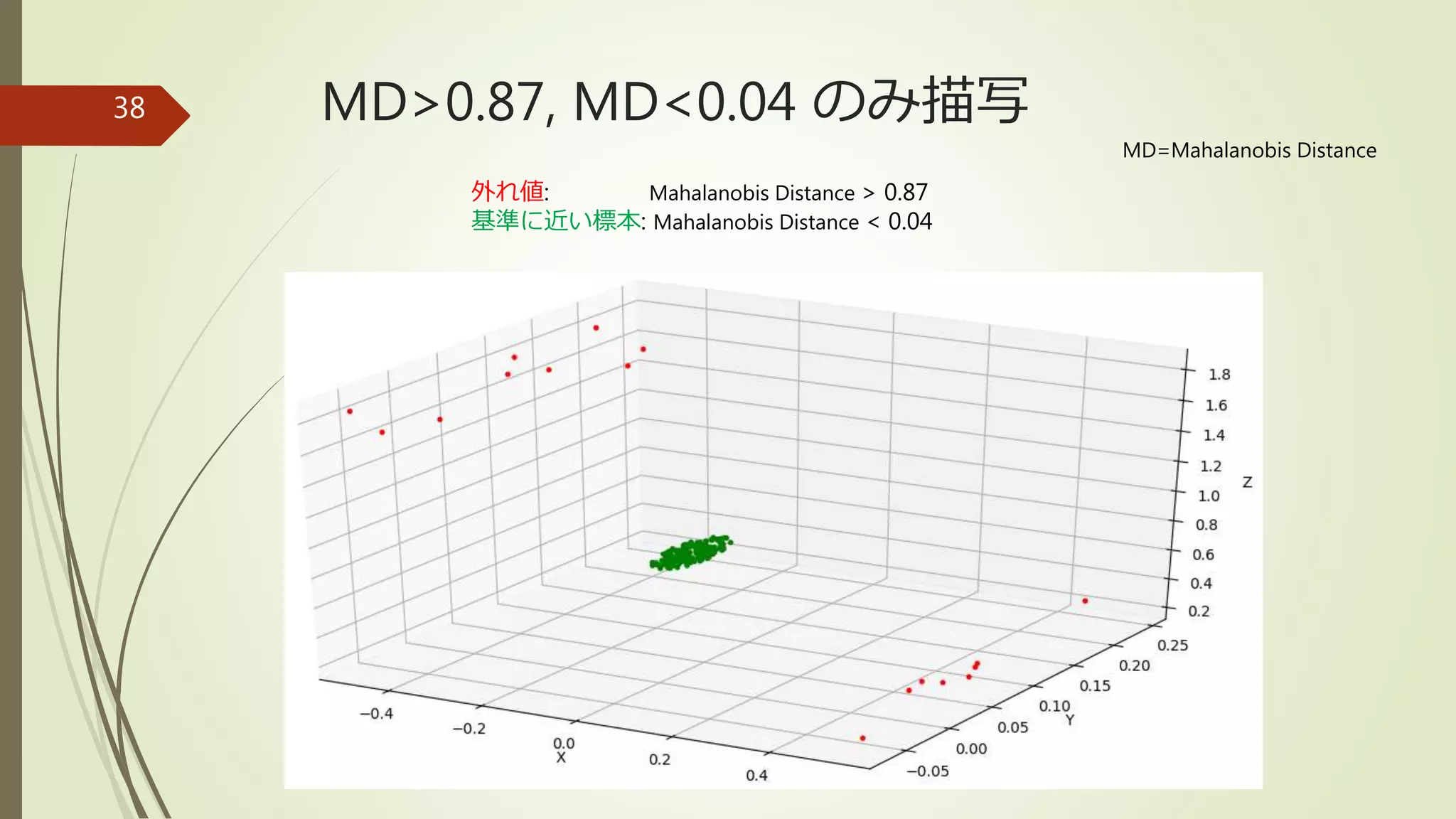 38

MD>0.87, MD<0.04 のみ描写

MD=Mahalanobis Distance

外れ値: Mahalanobis Distance > 0.87
基準に近い標本: Mahalanobis Distance < 0.04

1.8
1.6
1.4
1.2
1.0
0.8
0.6
0.4
0.2
Z

0.25
0.20
0.15
0.10
0.05
0.00
−0.05
Y

−0.4
−0.2
0.0
0.2
0.4
X